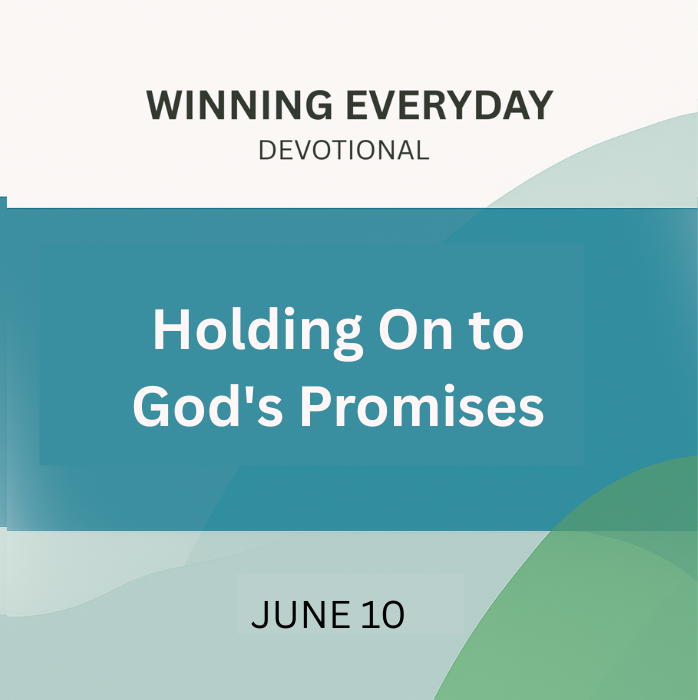 WINNING EVERYDAY
DEVOTIONAL

Holding On to God's Promises

JUNE 10